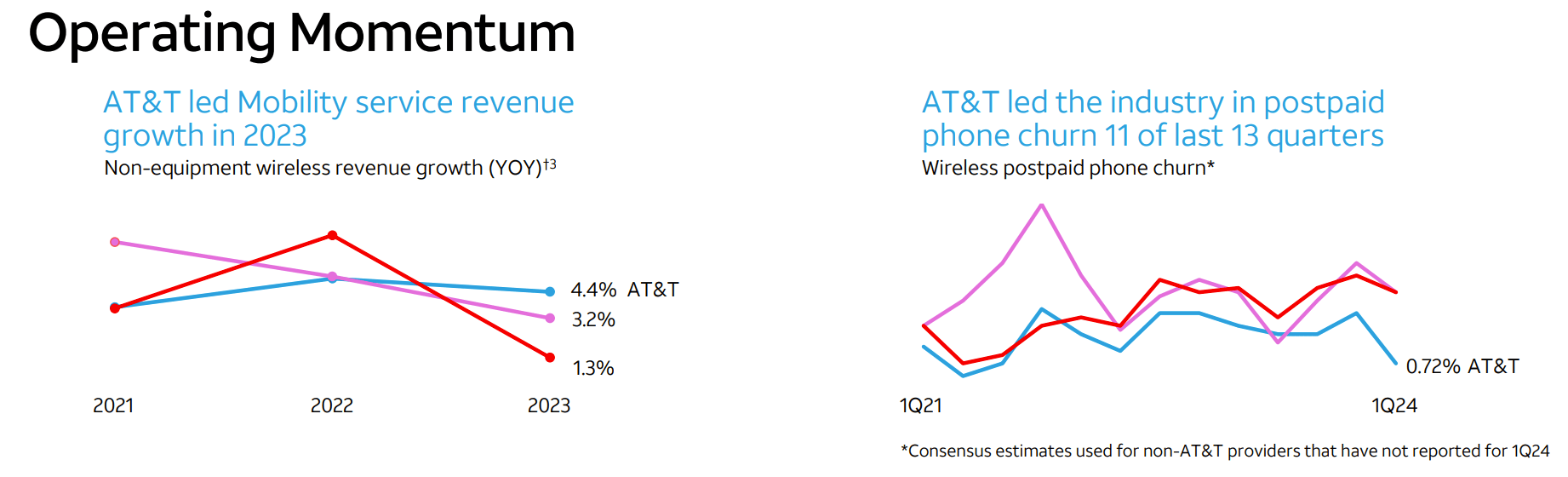 Operating Momentum

AT&T led Mobility service revenue growth in 2023

Non-equipment wireless revenue growth (YOY)$^{†3}$

4.4% AT&T

3.2%

1.3%

2021

2022

2023

AT&T led the industry in postpaid phone churn 11 of last 13 quarters

Wireless postpaid phone churn*

0.72% AT&T

1Q21

1Q24

*Consensus estimates used for non-AT&T providers that have not reported for 1Q24